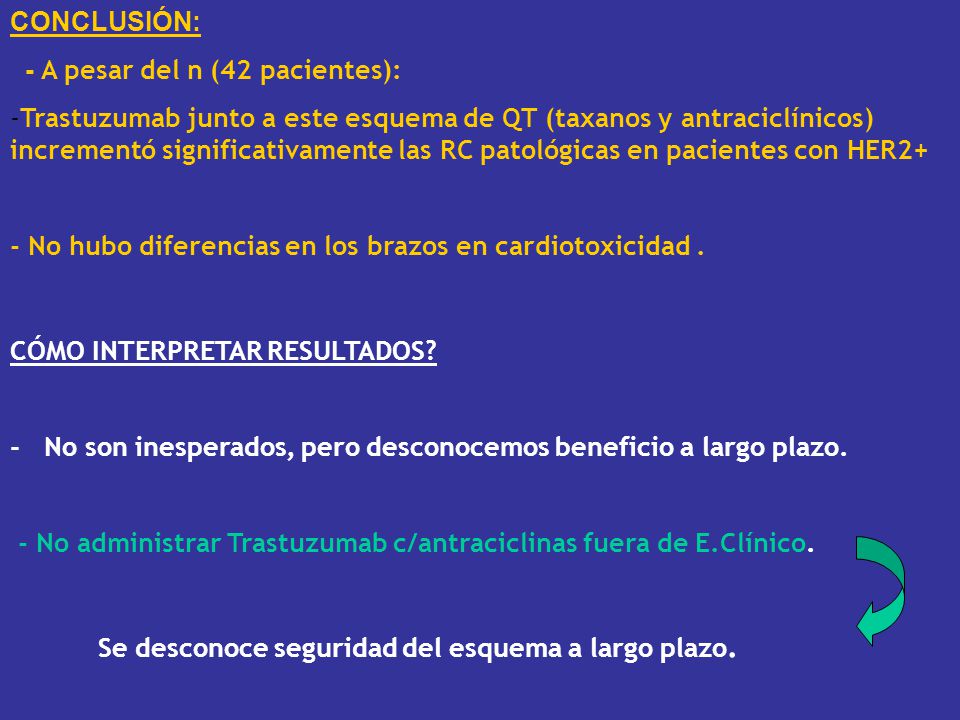 CONCLUSIÓN:

- A pesar del n (42 pacientes):

-Trastuzumab junto a este esquema de QT (taxanos y antraciclínicos) incrementó significativamente las RC patológicas en pacientes con HER2+

- No hubo diferencias en los brazos en cardiotoxicidad .

CÓMO INTERPRETAR RESULTADOS?

- No son inesperados, pero desconocemos beneficio a largo plazo.

- No administrar Trastuzumab c/antraciclinas fuera de E.Clínico.

Se desconoce seguridad del esquema a largo plazo.